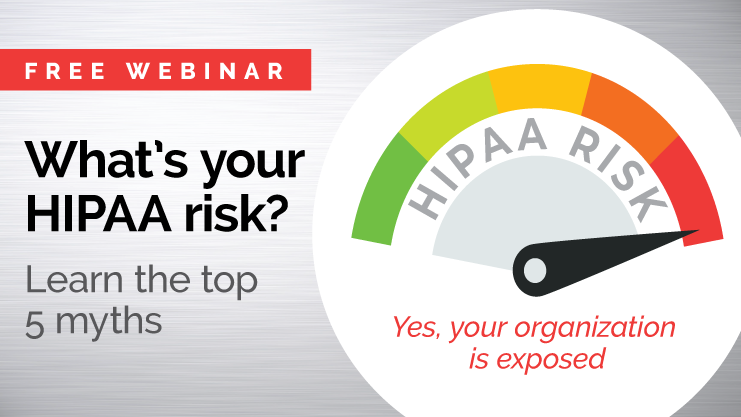 FREE WEBINAR

What's your HIPAA risk?

Learn the top 5 myths

HIPAA RISK

Yes, your organization is exposed